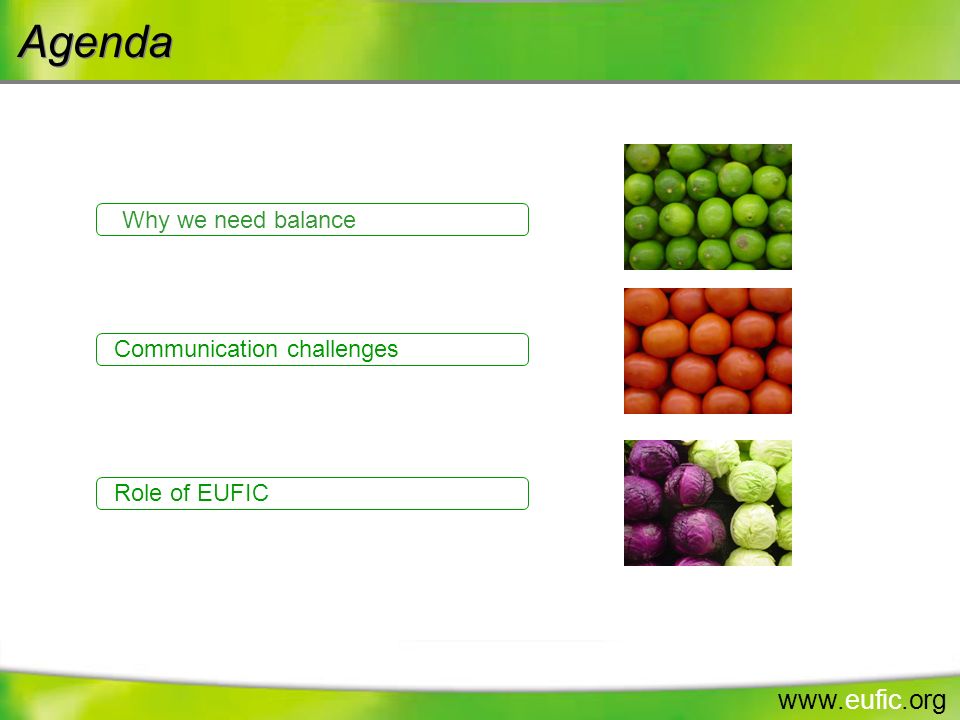 Agenda

Why we need balance

Communication challenges

Role of EUFIC

www.eufic.org